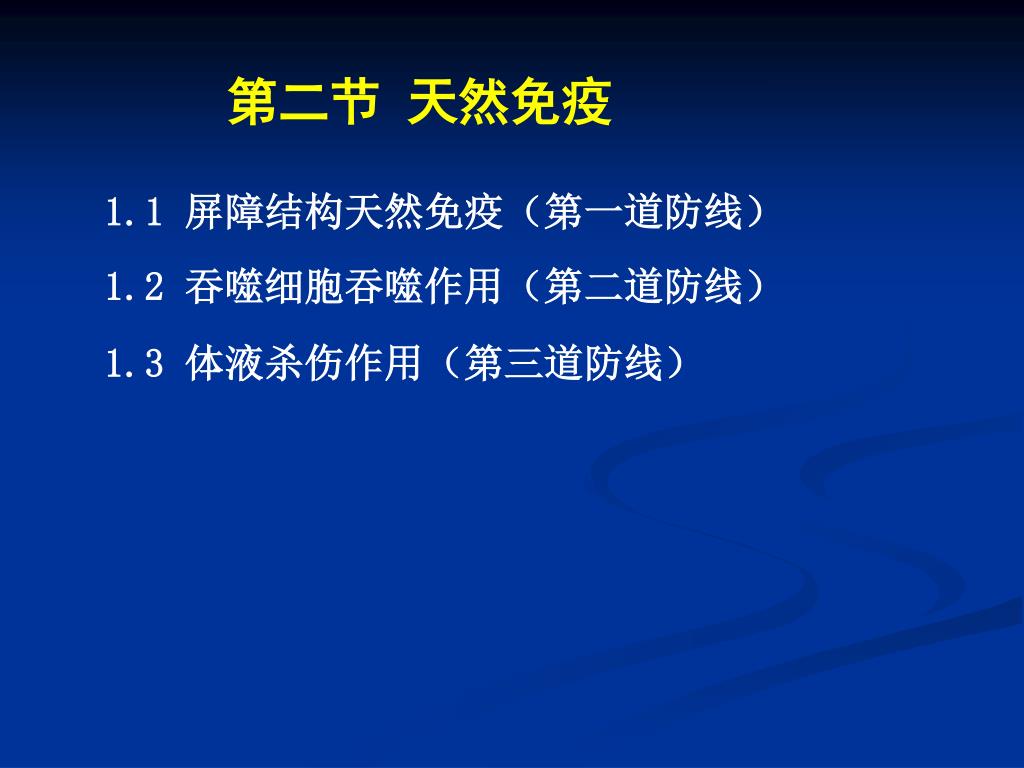 第二节 天然免疫

1.1 屏障结构天然免疫（第一道防线）

1.2 吞噬细胞吞噬作用（第二道防线）

1.3 体液杀伤作用（第三道防线）